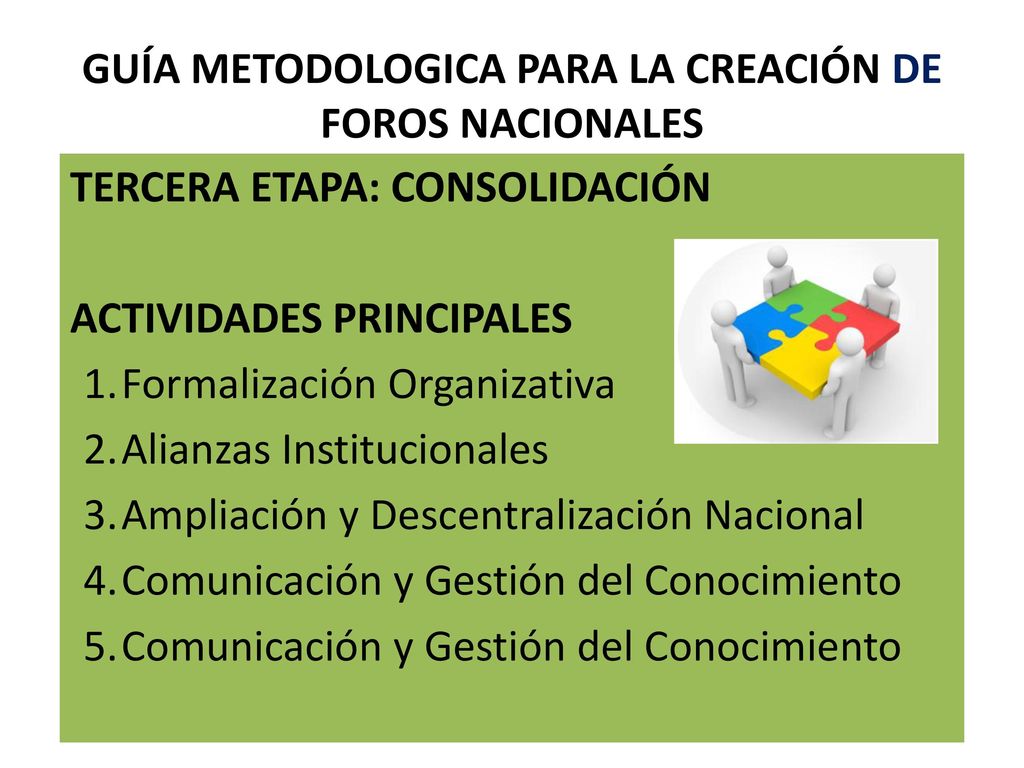 GUÍA METODOLOGICA PARA LA CREACIÓN DE FOROS NACIONALES

TERCERA ETAPA: CONSOLIDACIÓN

ACTIVIDADES PRINCIPALES
1. Formalización Organizativa
2. Alianzas Institucionales
3. Ampliación y Descentralización Nacional
4. Comunicación y Gestión del Conocimiento
5. Comunicación y Gestión del Conocimiento